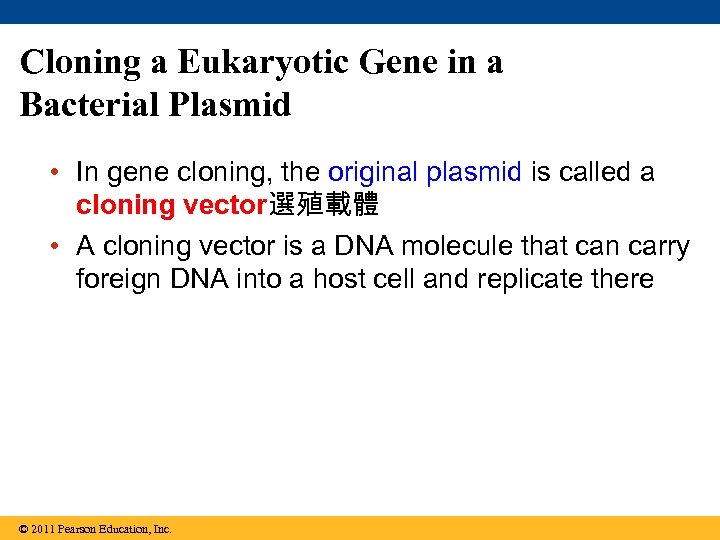 Cloning a Eukaryotic Gene in a Bacterial Plasmid

• In gene cloning, the original plasmid is called a cloning vector選殖載體

• A cloning vector is a DNA molecule that can carry foreign DNA into a host cell and replicate there

© 2011 Pearson Education, Inc.